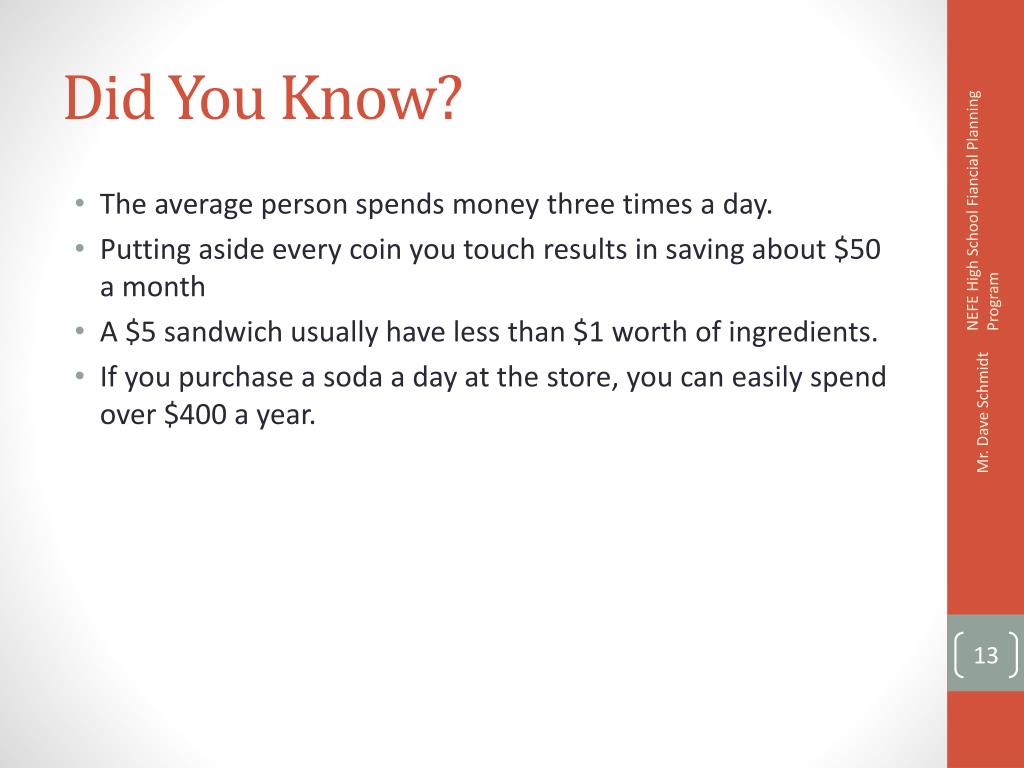 Did You Know?

• The average person spends money three times a day.
• Putting aside every coin you touch results in saving about \$50 a month
• A \$5 sandwich usually have less than \$1 worth of ingredients.
• If you purchase a soda a day at the store, you can easily spend over \$400 a year.

Mr. Dave Schmidt NEFE High School Fiancial Planning Program

13